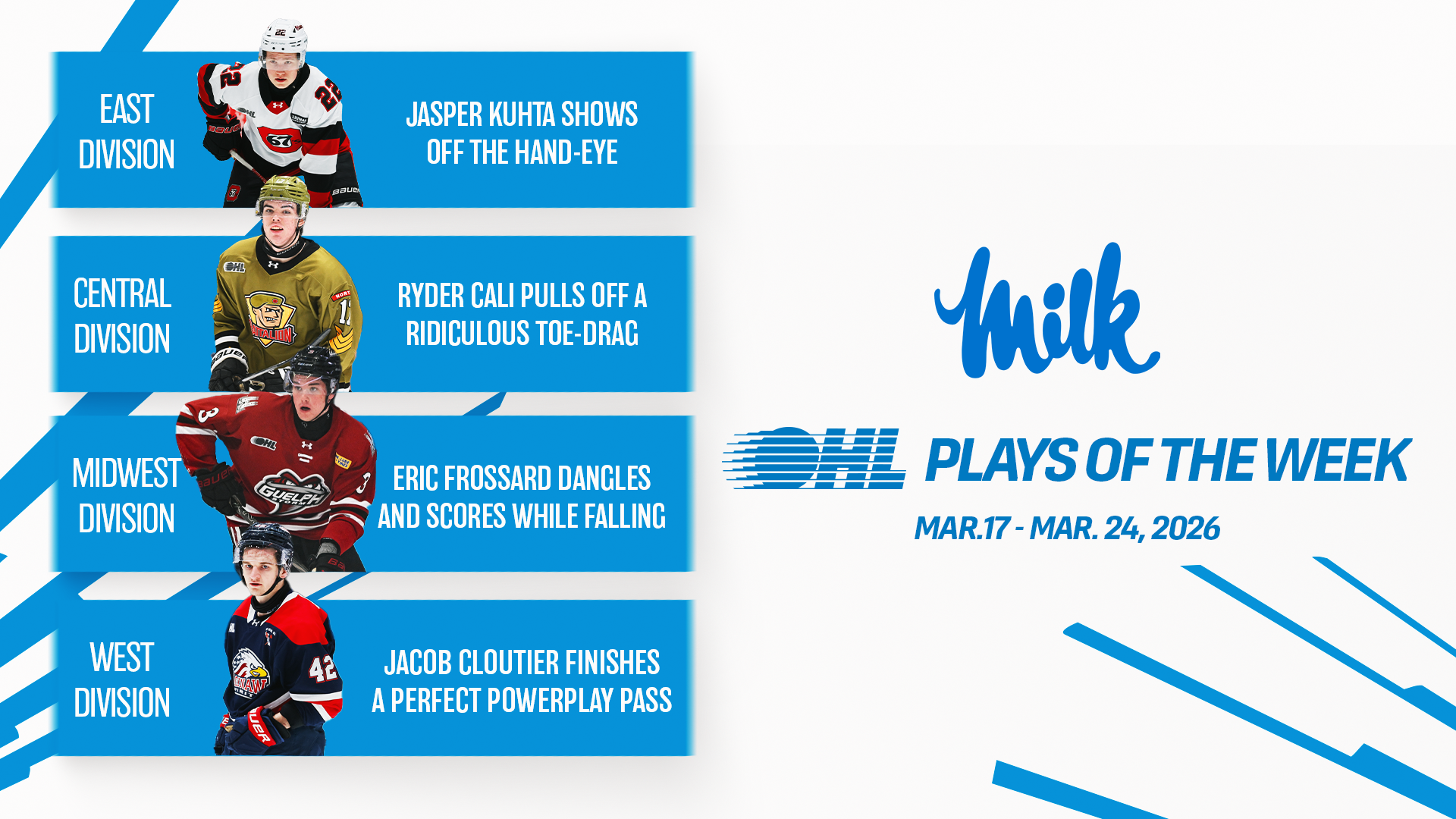 EAST DIVISION

JASPER KUHTA SHOWS OFF THE HAND-EYE

CENTRAL DIVISION

RYDER CALI PULLS OFF A RIDICULOUS TOE-DRAG

MIDWEST DIVISION

ERIC FROSSARD DANGLES AND SCORES WHILE FALLING

WEST DIVISION

JACOB CLOUTIER FINISHES A PERFECT POWERPLAY PASS

Milk

OHL PLAYS OF THE WEEK

MAR.17 - MAR. 24, 2026